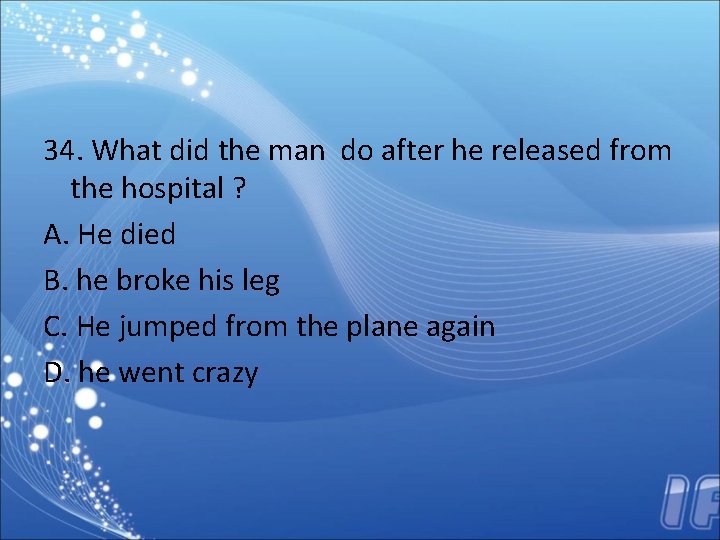 34. What did the man do after he released from the hospital ?

A. He died

B. he broke his leg

C. He jumped from the plane again

D. he went crazy

IF